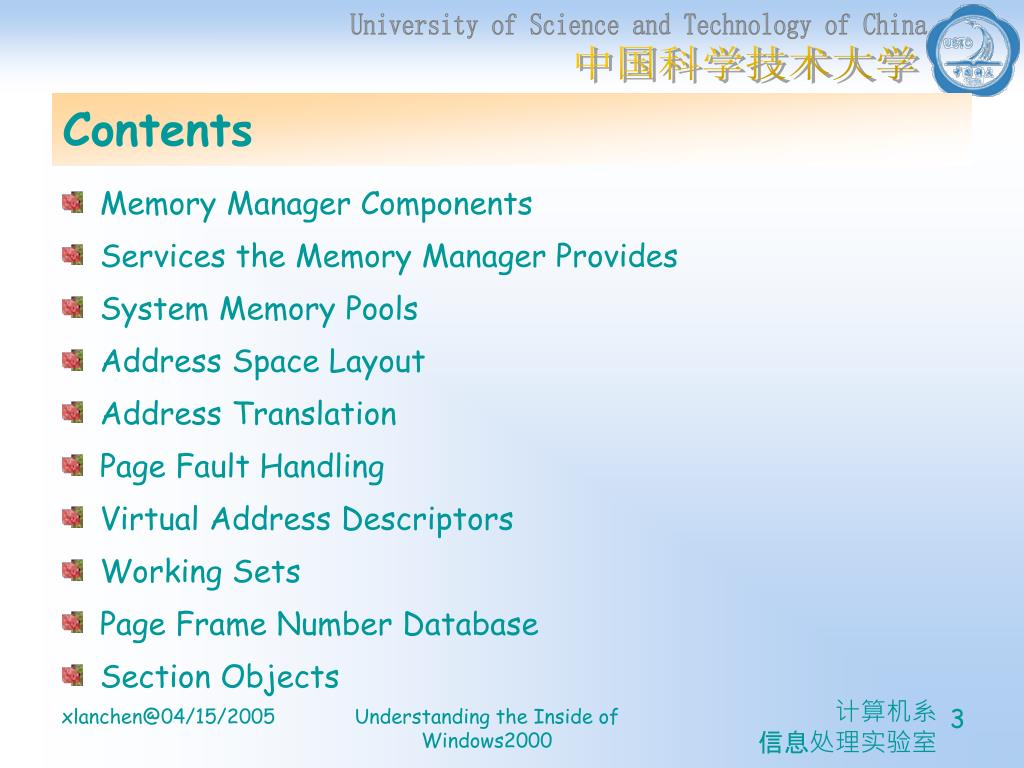 University of Science and Technology of China
中国科学技术大学

USTC

Contents

Memory Manager Components
Services the Memory Manager Provides
System Memory Pools
Address Space Layout
Address Translation
Page Fault Handling
Virtual Address Descriptors
Working Sets
Page Frame Number Database
Section Objects

xlanchen@04/15/2005

Understanding the Inside of Windows2000

计算机系
信息处理实验室

3